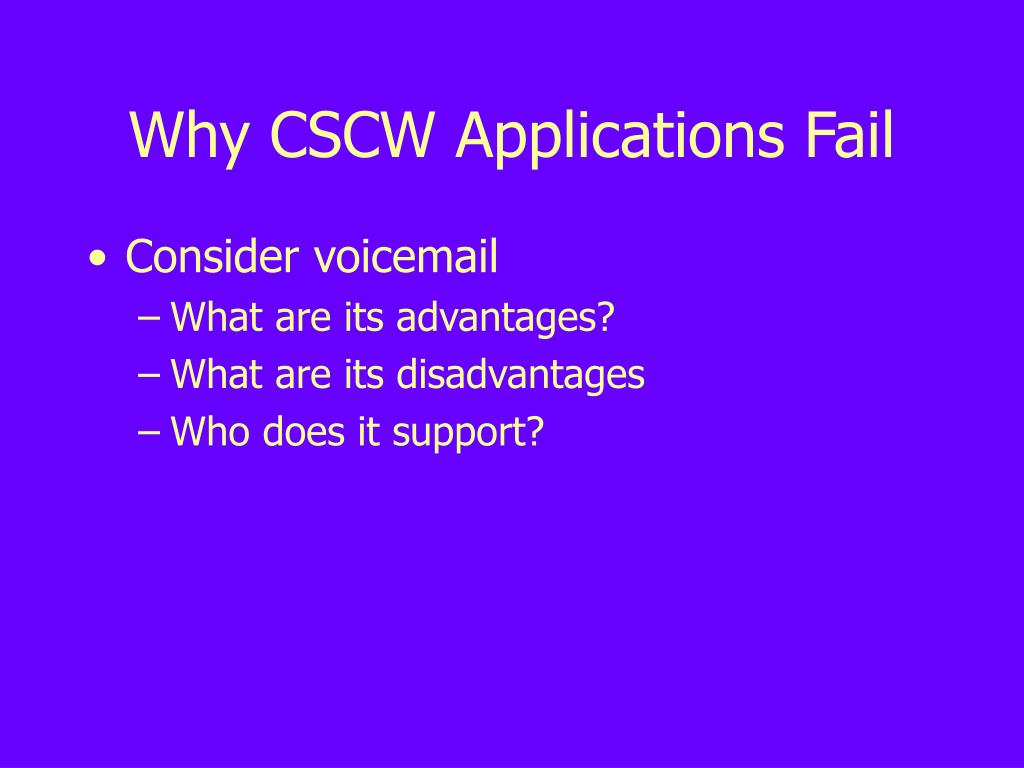 Why CSCW Applications Fail

• Consider voicemail
– What are its advantages?
– What are its disadvantages
– Who does it support?